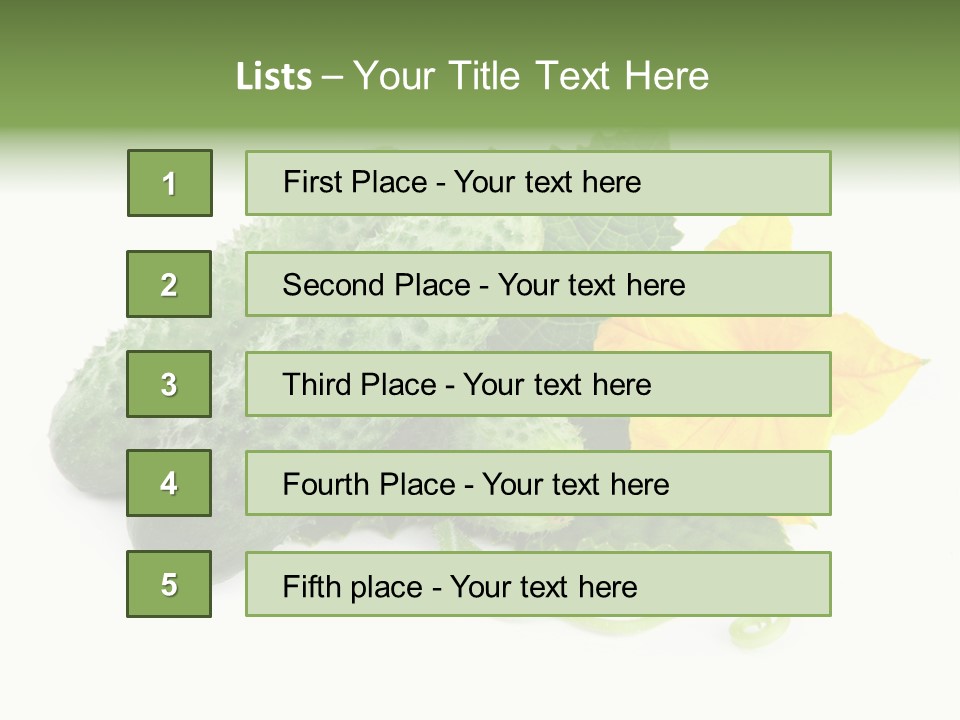 Lists – Your Title Text Here

1

First Place - Your text here

2

Second Place - Your text here

3

Third Place - Your text here

4

Fourth Place - Your text here

5

Fifth place - Your text here